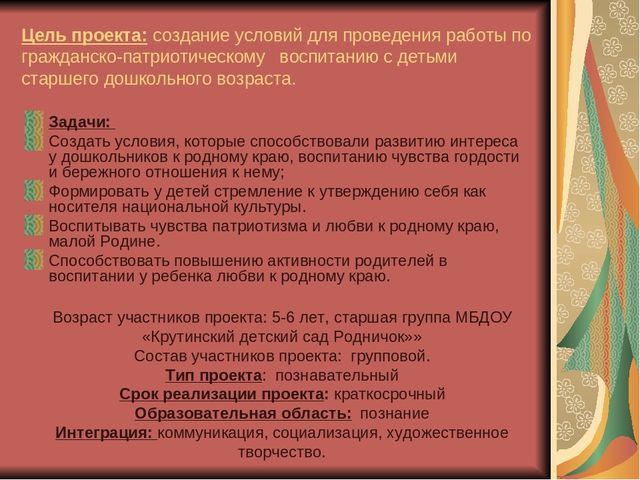 Цель проекта: создание условий для проведения работы по гражданско-патриотическому воспитанию с детьми старшего дошкольного возраста.

Задачи:
Создать условия, которые способствовали развитию интереса у дошкольников к родному краю, воспитанию чувства гордости и бережного отношения к нему;
Формировать у детей стремление к утверждению себя как носителя национальной культуры.
Воспитывать чувства патриотизма и любви к родному краю, малой Родине.
Способствовать повышению активности родителей в воспитании у ребенка любви к родному краю.

Возраст участников проекта: 5-6 лет, старшая группа МБДОУ «Крутинский детский сад Родничок»»
Состав участников проекта: групповой.
Тип проекта: познавательный
Срок реализации проекта: краткосрочный
Образовательная область: познание
Интеграция: коммуникация, социализация, художественное творчество.